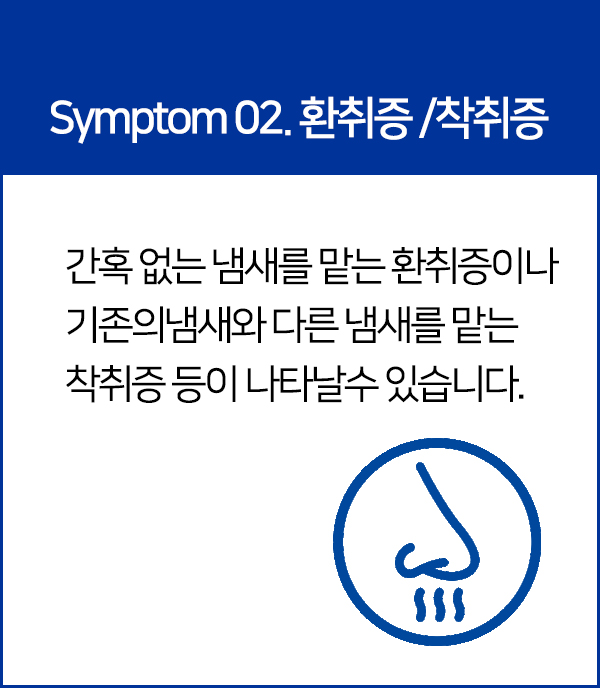 Symptom 02. 환취증 /착취증

간혹 없는 냄새를 맡는 환취증이나 기존의냄새와 다른 냄새를 맡는 착취증 등이 나타날수 있습니다.